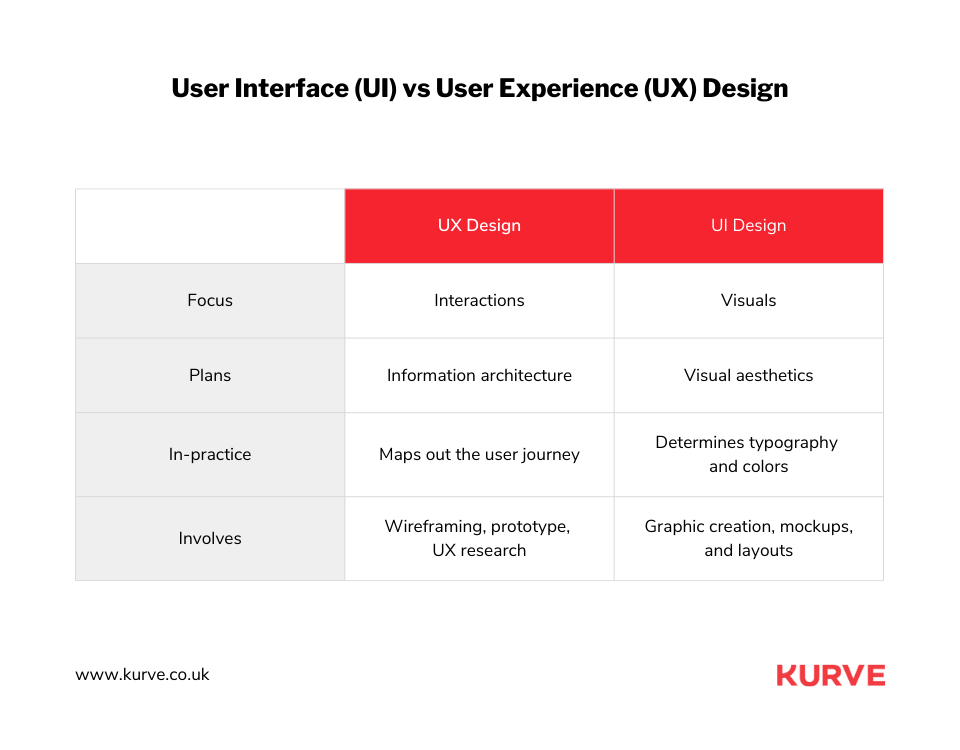 User Interface (UI) vs User Experience (UX) Design

| | UX Design | UI Design |
|---|---|---|
| Focus | Interactions | Visuals |
| Plans | Information architecture | Visual aesthetics |
| In-practice | Maps out the user journey | Determines typography and colors |
| Involves | Wireframing, prototype, UX research | Graphic creation, mockups, and layouts |

www.kurve.co.uk

KURVE